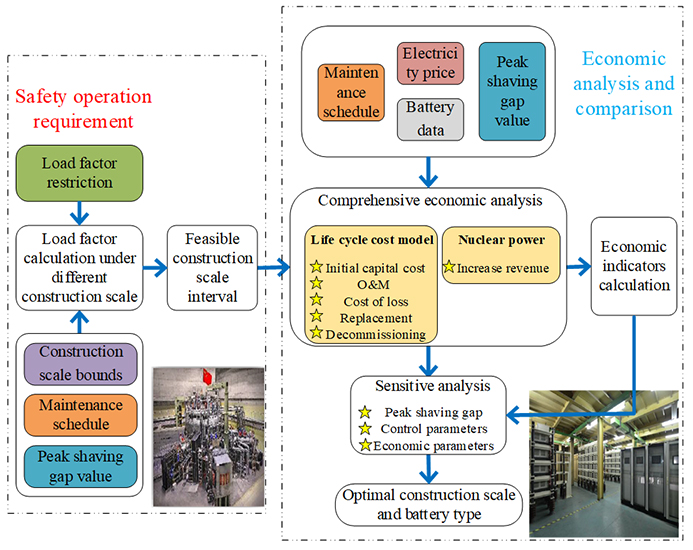 Safety operation requirement

Load factor restriction

Load factor calculation under different construction scale

Construction scale bounds

Maintenance schedule

Peak shaving gap value

Feasible construction scale interval

Maintenance schedule

Electricity price

Battery data

Peak shaving gap value

Economic analysis and comparison

Comprehensive economic analysis

Life cycle cost model
Initial capital cost
O&M
Cost of loss
Replacement
Decommissioning

Nuclear power
Increase revenue

Economic indicators calculation

Sensitive analysis
Peak shaving gap
Control parameters
Economic parameters

Optimal construction scale and battery type